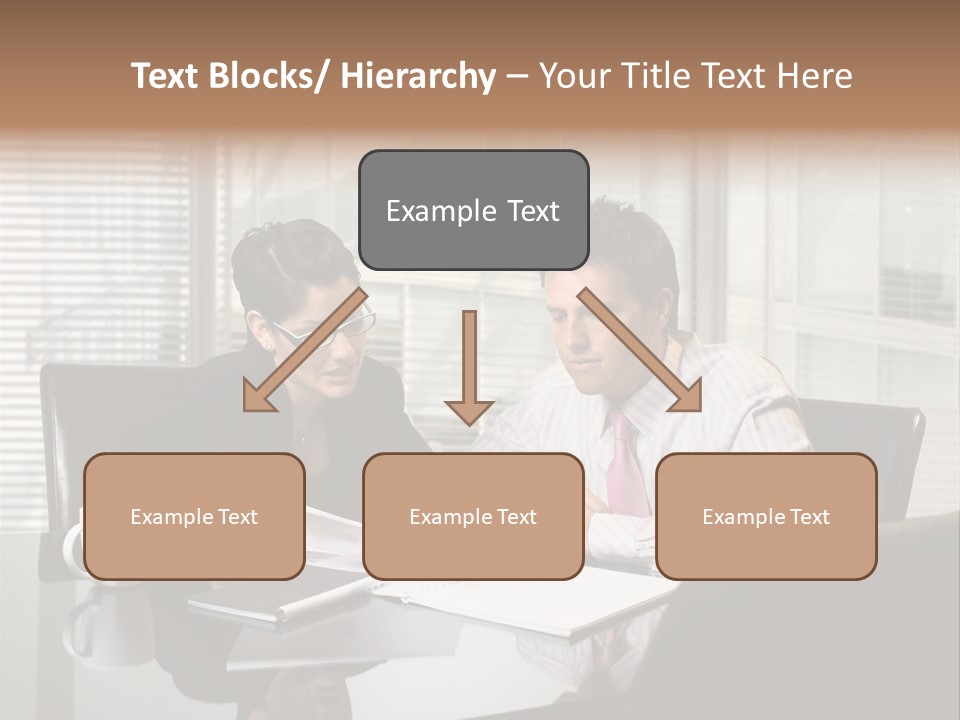 Text Blocks/ Hierarchy – Your Title Text Here

Example Text

Example Text

Example Text

Example Text